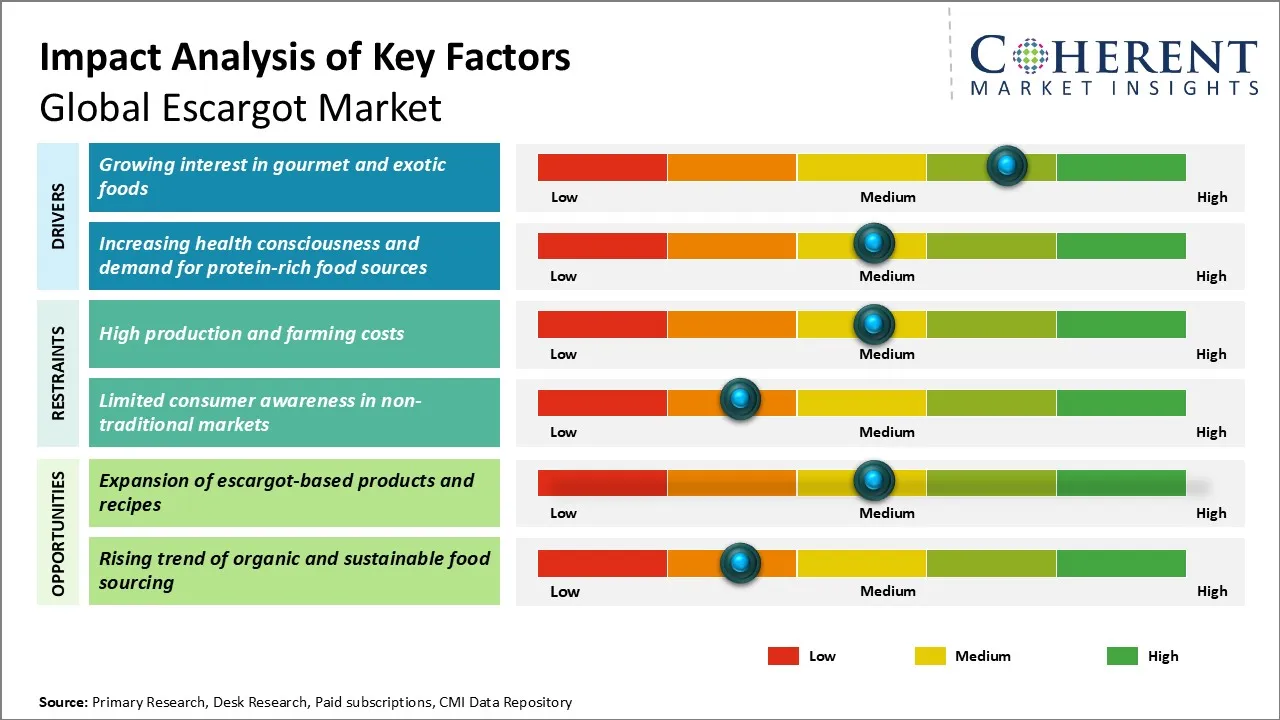 Impact Analysis of Key Factors
Global Escargot Market

COHERENT
MARKET INSIGHTS

DRIVERS

Growing interest in gourmet and exotic foods

Low Medium High

Increasing health consciousness and demand for protein-rich food sources

Low Medium High

RESTRAINTS

High production and farming costs

Low Medium High

Limited consumer awareness in non-traditional markets

Low Medium High

OPPORTUNITIES

Expansion of escargot-based products and recipes

Low Medium High

Rising trend of organic and sustainable food sourcing

Low Medium High

Low Medium High

Source: Primary Research, Desk Research, Paid subscriptions, CMI Data Repository